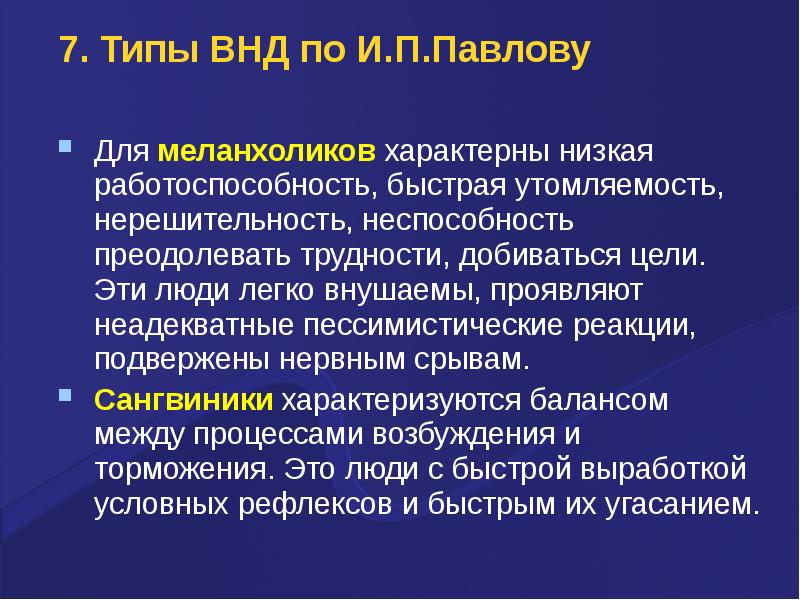 7. Типы ВНД по И.П.Павлову

Для меланхоликов характерны низкая работоспособность, быстрая утомляемость, нерешительность, неспособность преодолевать трудности, добиваться цели. Эти люди легко внушаемы, проявляют неадекватные пессимистические реакции, подвержены нервным срывам.

Сангвиники характеризуются балансом между процессами возбуждения и торможения. Это люди с быстрой выработкой условных рефлексов и быстрым их угасанием.